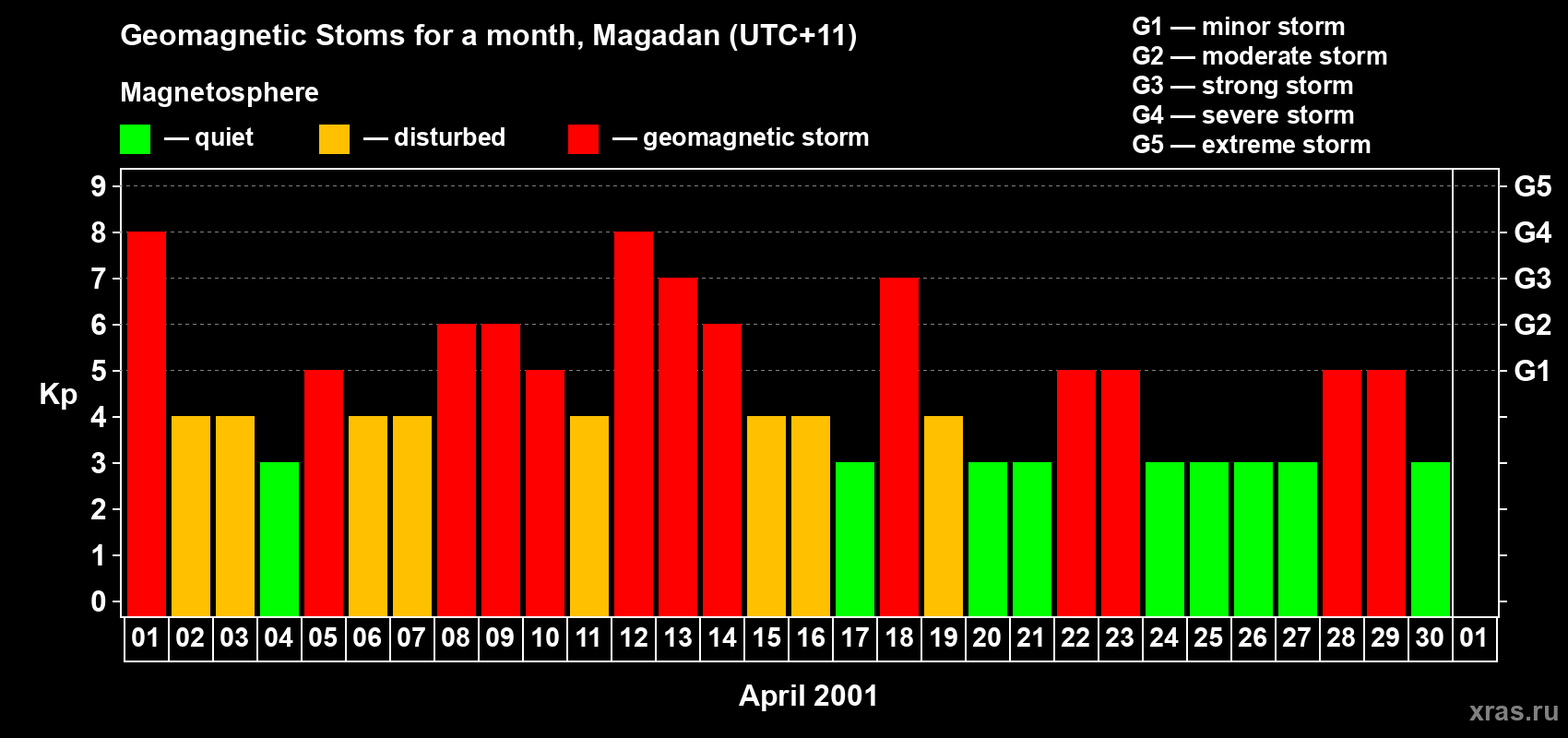 Geomagnetic Stoms for a month, Magadan (UTC+11)

Magnetosphere

— quiet — disturbed — geomagnetic storm

G1 — minor storm
G2 — moderate storm
G3 — strong storm
G4 — severe storm
G5 — extreme storm

Kp

9
8
7
6
5
4
3
2
1
0

G5
G4
G3
G2
G1

01 02 03 04 05 06 07 08 09 10 11 12 13 14 15 16 17 18 19 20 21 22 23 24 25 26 27 28 29 30 01

April 2001

xras.ru